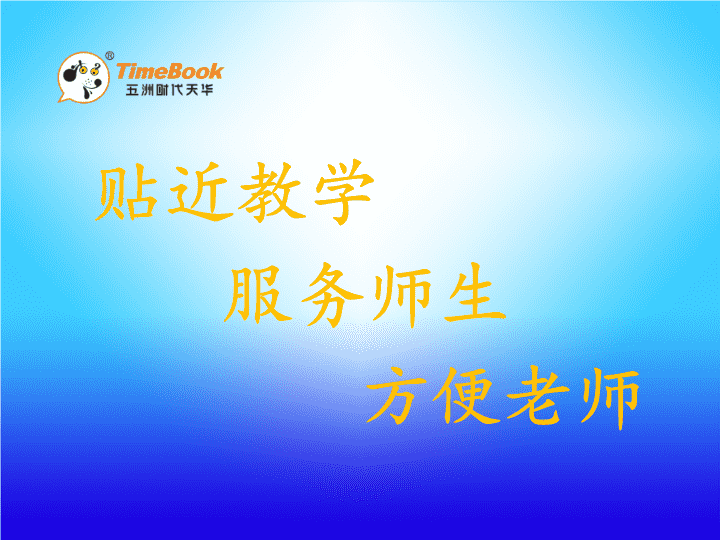 ®
TimeBook
五洲时代天华

贴近教学

服务师生

方便老师